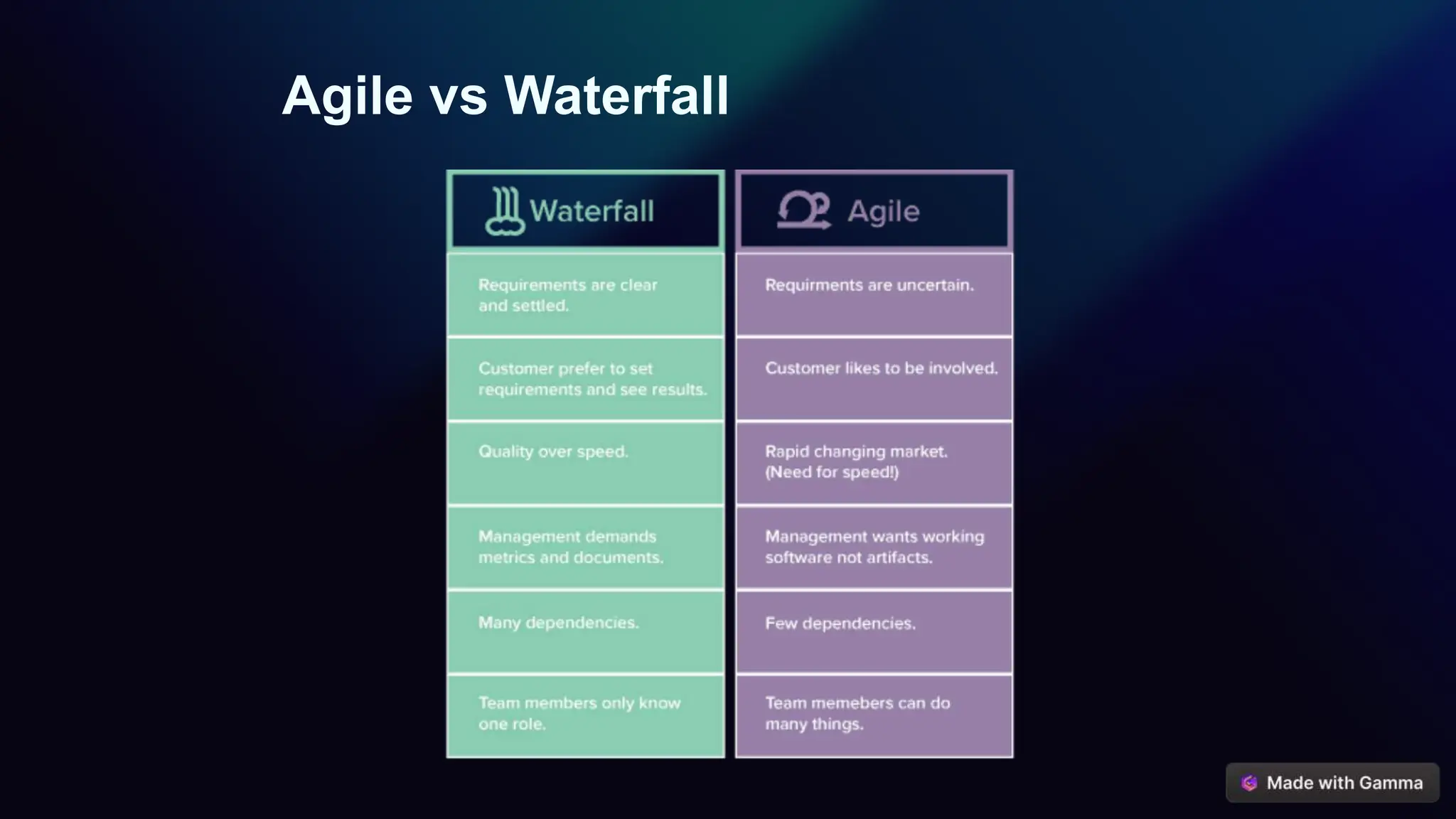 Agile vs Waterfall

| Waterfall | Agile |
|---|---|
| Requirements are clear and settled. | Requirments are uncertain. |
| Customer prefer to set requirements and see results. | Customer likes to be involved. |
| Quality over speed. | Rapid changing market. (Need for speed!) |
| Management demands metrics and documents. | Management wants working software not artifacts. |
| Many dependencies. | Few dependencies. |
| Team members only know one role. | Team memebers can do many things. |

Made with Gamma